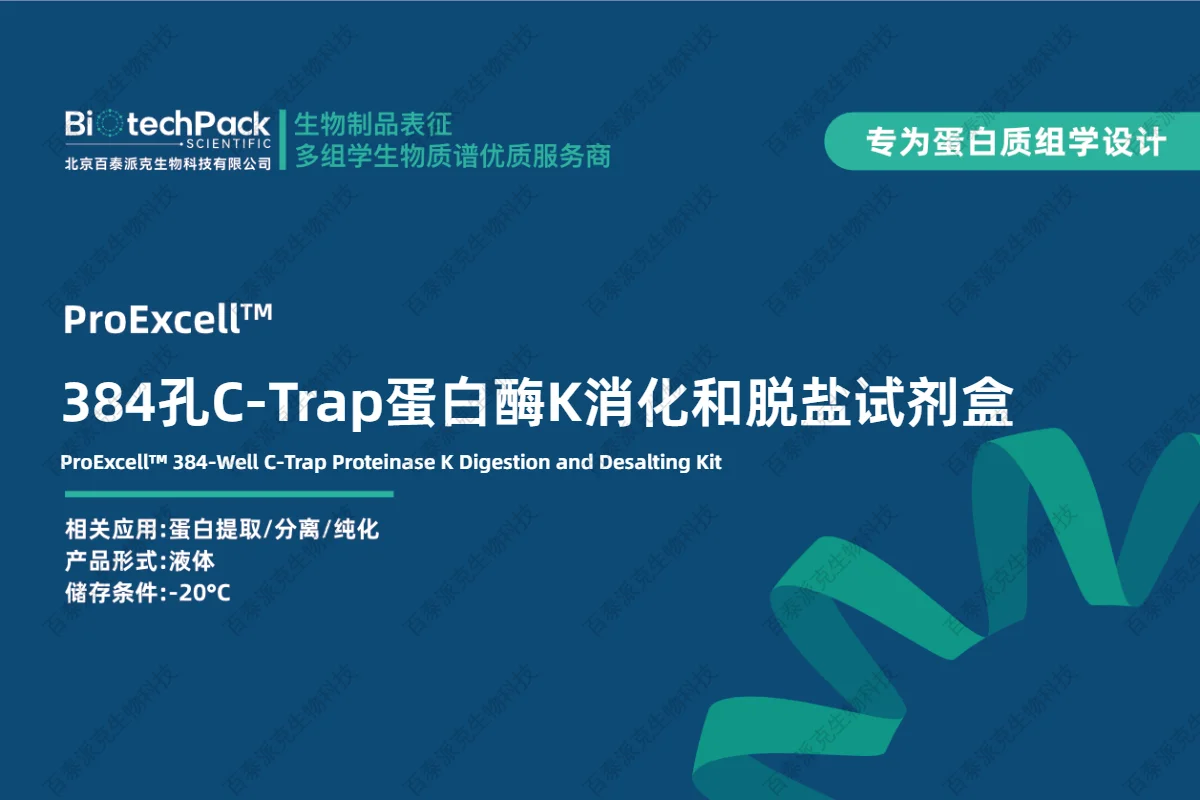 BiotechPack
SCIENTIFIC
北京百泰派克生物科技有限公司

生物制品表征
多组学生物质谱优质服务商

专为蛋白质组学设计

ProExcell™

384孔C-Trap蛋白酶K消化和脱盐试剂盒

ProExcell™ 384-Well C-Trap Proteinase K Digestion and Desalting Kit

相关应用:蛋白提取/分离/纯化
产品形式:液体
储存条件:-20°C

百泰派克生物科技